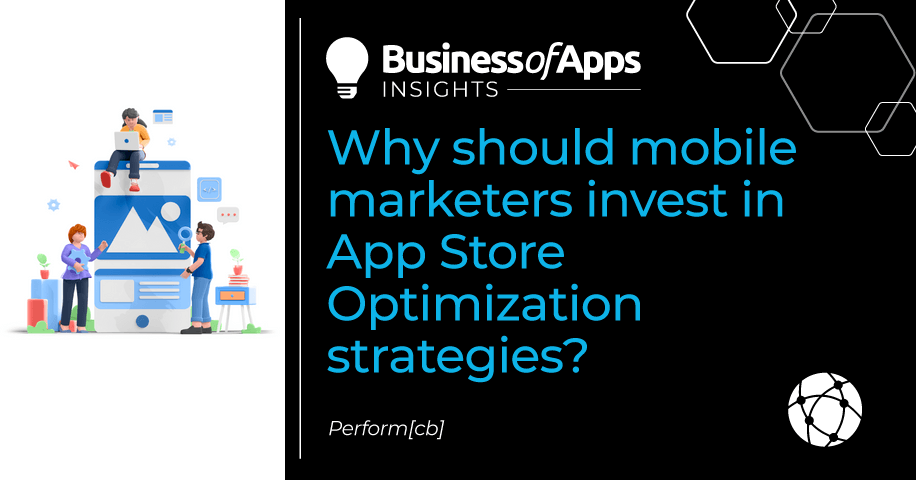 BusinessofApps
INSIGHTS

Why should mobile marketers invest in App Store Optimization strategies?

Perform[cb]